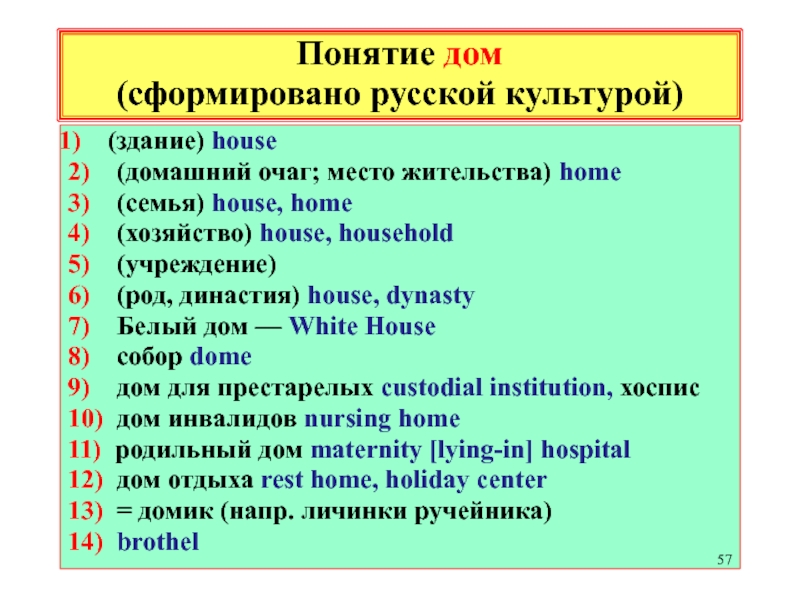 Понятие дом
(сформировано русской культурой)

1) (здание) house
2) (домашний очаг; место жительства) home
3) (семья) house, home
4) (хозяйство) house, household
5) (учреждение)
6) (род, династия) house, dynasty
7) Белый дом — White House
8) собор dome
9) дом для престарелых custodial institution, хоспис
10) дом инвалидов nursing home
11) родильный дом maternity [lying-in] hospital
12) дом отдыха rest home, holiday center
13) = домик (напр. личинки ручейника)
14) brothel

57